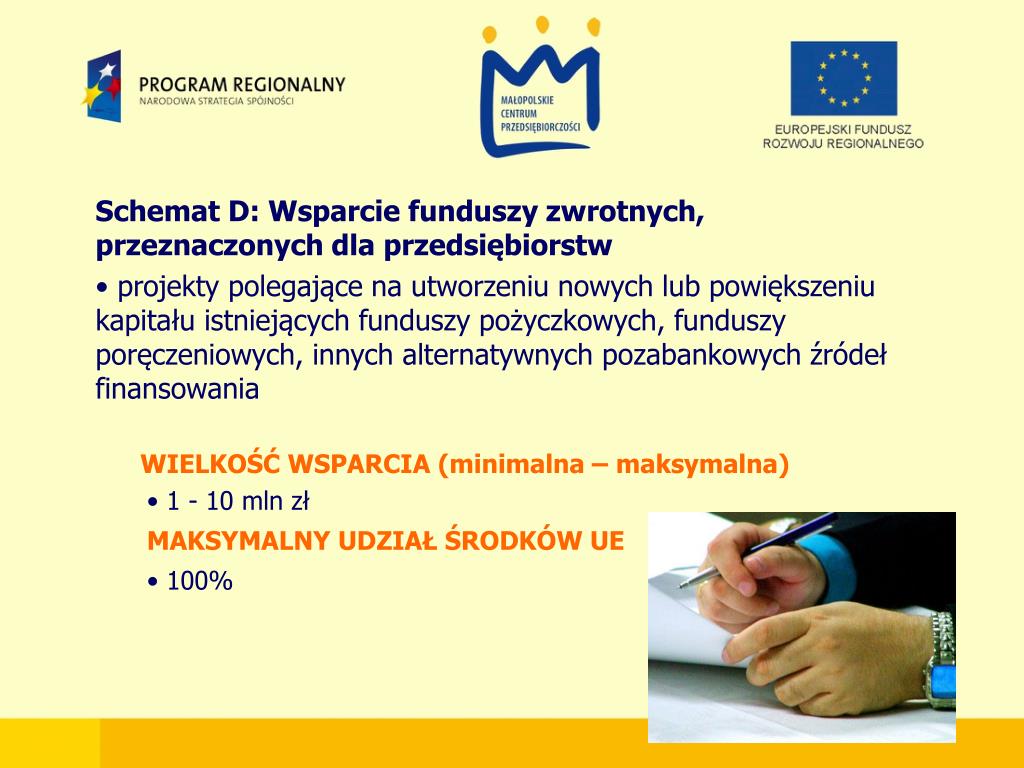 PROGRAM REGIONALNY
NARODOWA STRATEGIA SPÓJNOŚCI

MAŁOPOLSKIE CENTRUM PRZEDSIĘBIORCZOŚCI

EUROPEJSKI FUNDUSZ ROZWOJU REGIONALNEGO

Schemat D: Wsparcie funduszy zwrotnych, przeznaczonych dla przedsiębiorstw

• projekty polegające na utworzeniu nowych lub powiększeniu kapitału istniejących funduszy pożyczkowych, funduszy poręczeniowych, innych alternatywnych pozabankowych źródeł finansowania

WIELKOŚĆ WSPARCIA (minimalna – maksymalna)

• 1 - 10 mln zł

MAKSYMALNY UDZIAŁ ŚRODKÓW UE

• 100%